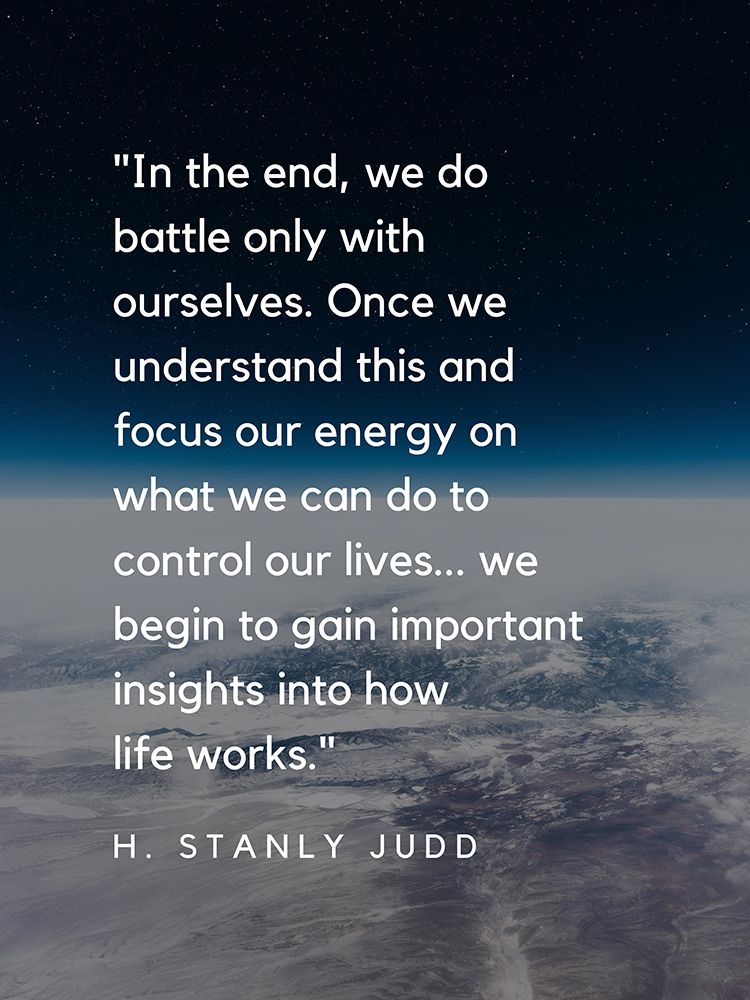 "In the end, we do battle only with ourselves. Once we understand this and focus our energy on what we can do to control our lives... we begin to gain important insights into how life works."

H. STANLY JUDD